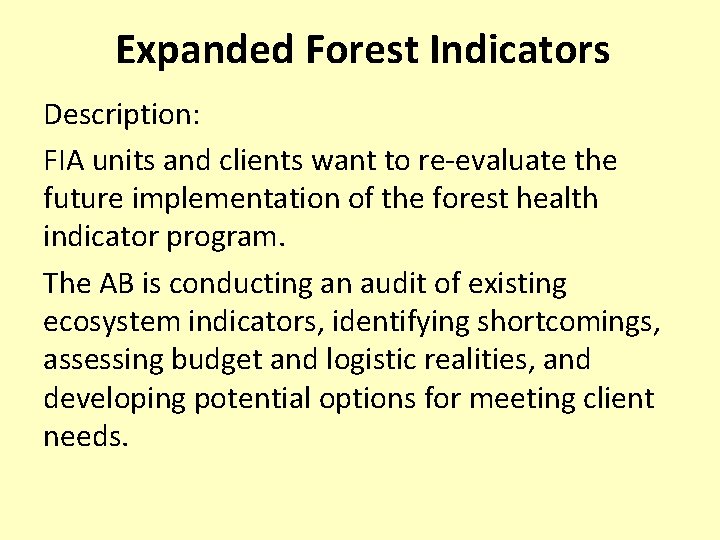 Expanded Forest Indicators

Description:

FIA units and clients want to re-evaluate the future implementation of the forest health indicator program.

The AB is conducting an audit of existing ecosystem indicators, identifying shortcomings, assessing budget and logistic realities, and developing potential options for meeting client needs.